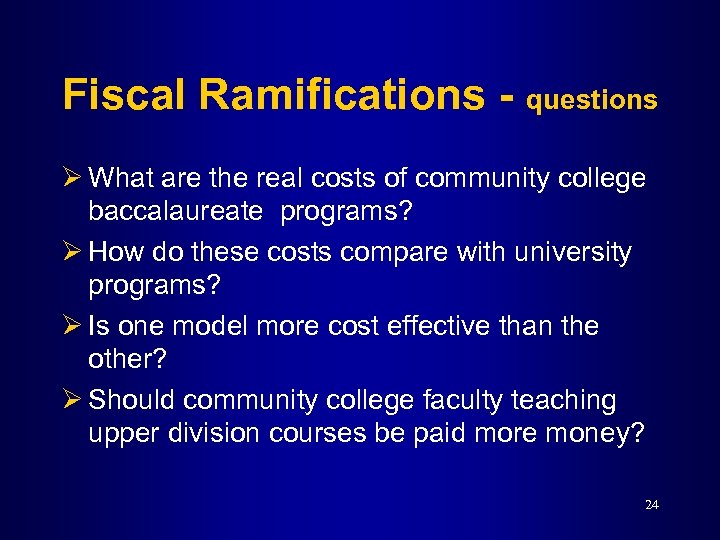 Fiscal Ramifications - questions

➢ What are the real costs of community college baccalaureate programs?

➢ How do these costs compare with university programs?

➢ Is one model more cost effective than the other?

➢ Should community college faculty teaching upper division courses be paid more money?

24